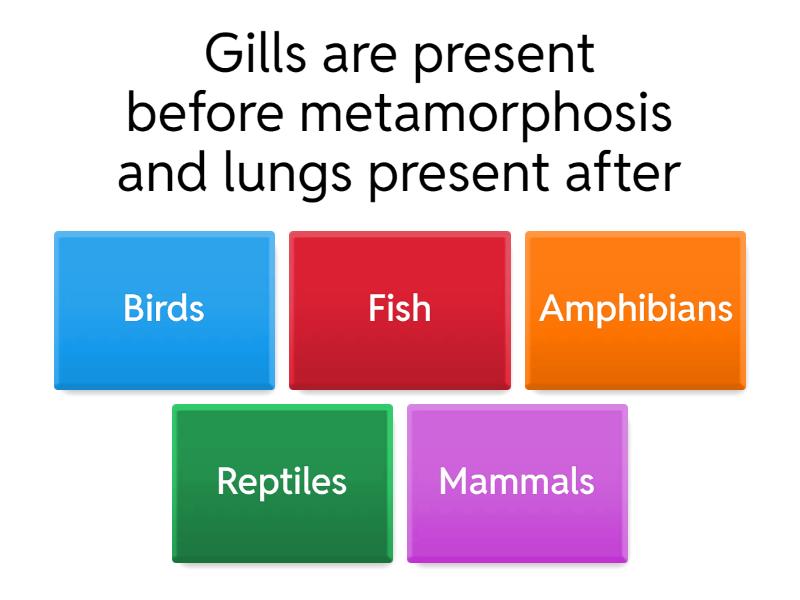 Gills are present before metamorphosis and lungs present after

Birds

Fish

Amphibians

Reptiles

Mammals